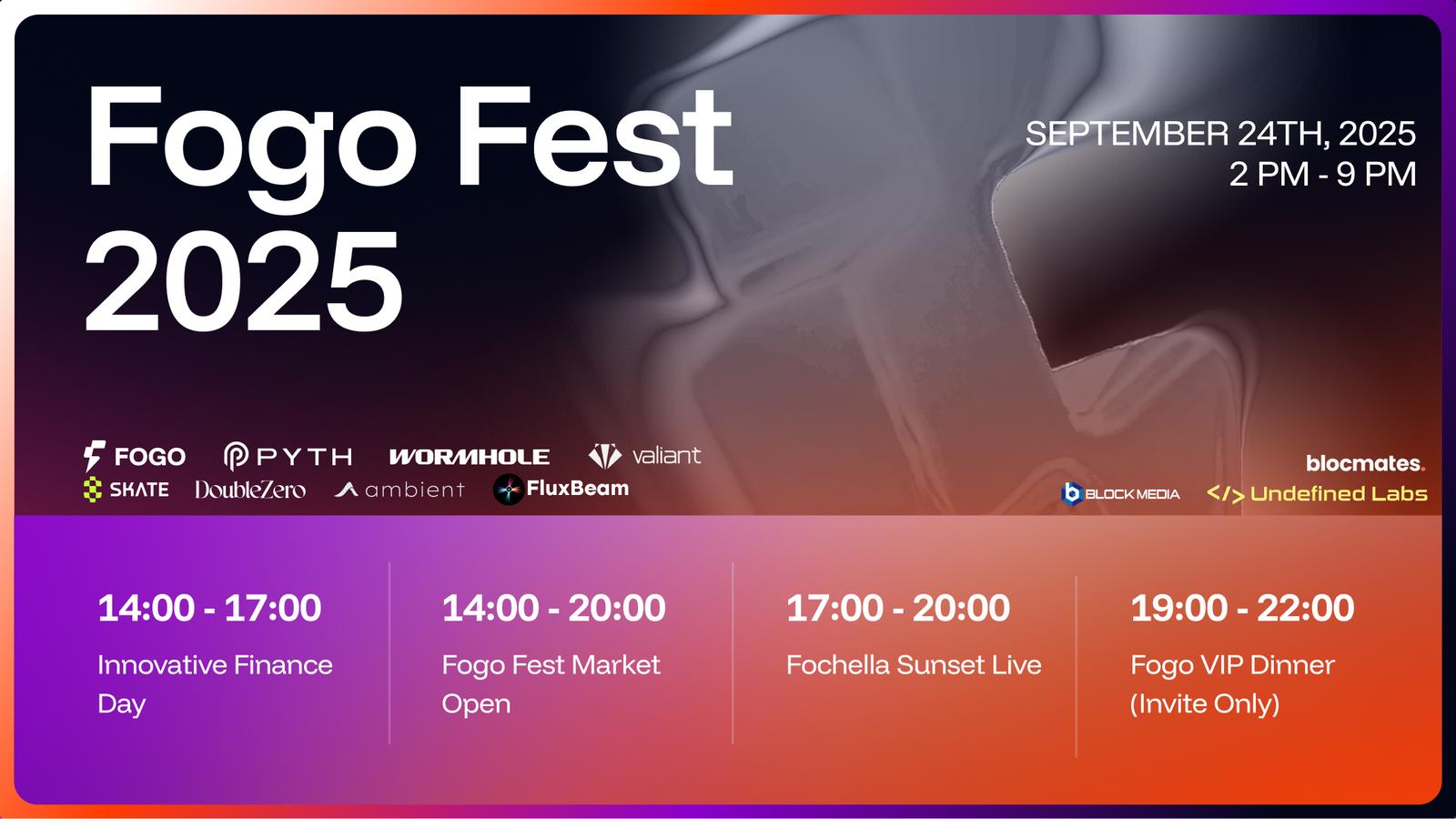 Fogo Fest 2025

SEPTEMBER 24TH, 2025
2 PM - 9 PM

FOGO PYTH WORMHOLE valiant
SKATE DoubleZero ambient FluxBeam

blocmates.
BLOCK MEDIA </> Undefined Labs

14:00 - 17:00
Innovative Finance Day

14:00 - 20:00
Fogo Fest Market Open

17:00 - 20:00
Fochella Sunset Live

19:00 - 22:00
Fogo VIP Dinner (Invite Only)